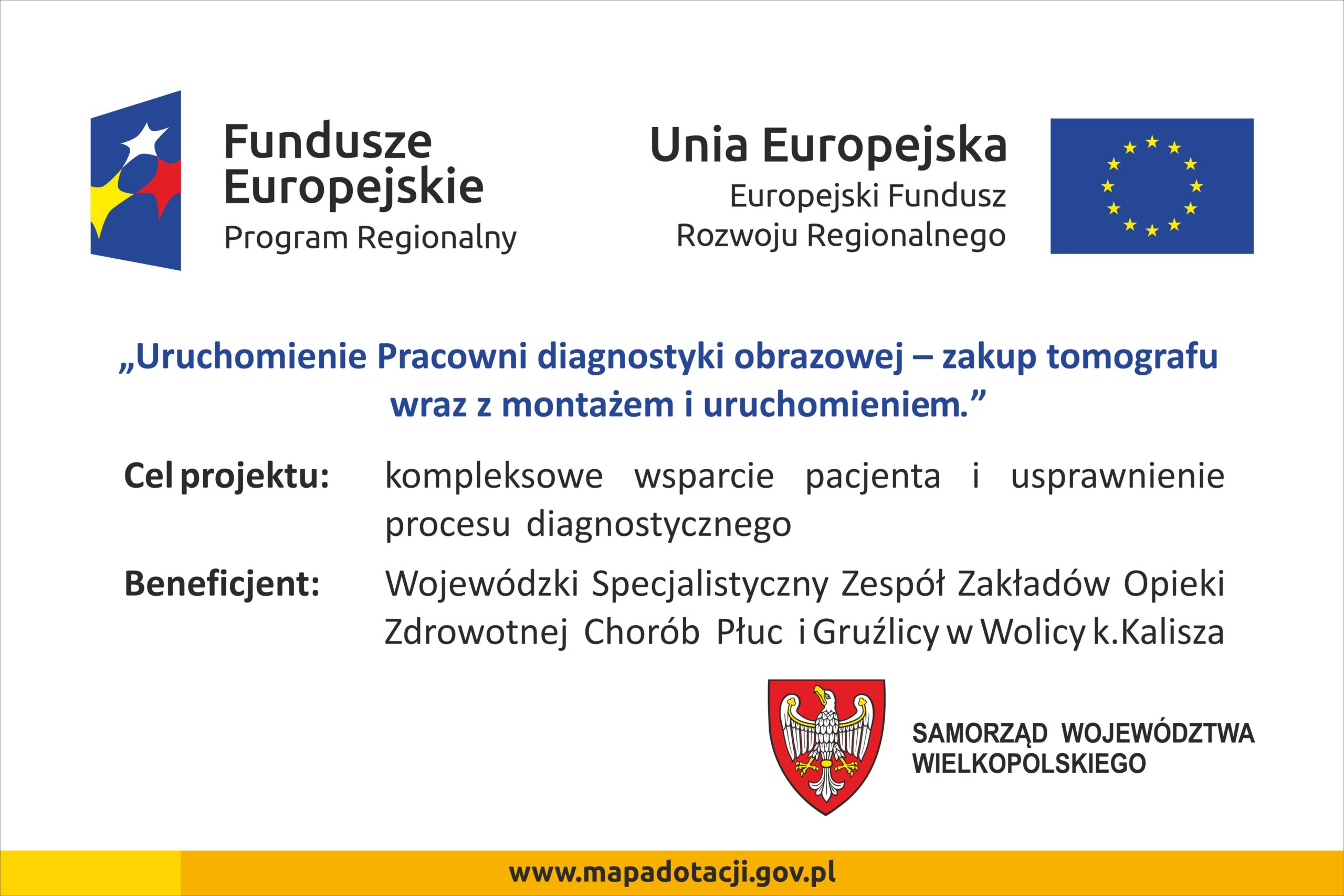 Fundusze Europejskie
Program Regionalny

Unia Europejska
Europejski Fundusz Rozwoju Regionalnego

„Uruchomienie Pracowni diagnostyki obrazowej – zakup tomografu wraz z montażem i uruchomieniem.”

Cel projektu: kompleksowe wsparcie pacjenta i usprawnienie procesu diagnostycznego

Beneficjent: Wojewódzki Specjalistyczny Zespół Zakładów Opieki Zdrowotnej Chorób Płuc i Gruźlicy w Wolicy k.Kalisza

SAMORZĄD WOJEWÓDZTWA WIELKOPOLSKIEGO

www.mapadotacji.gov.pl